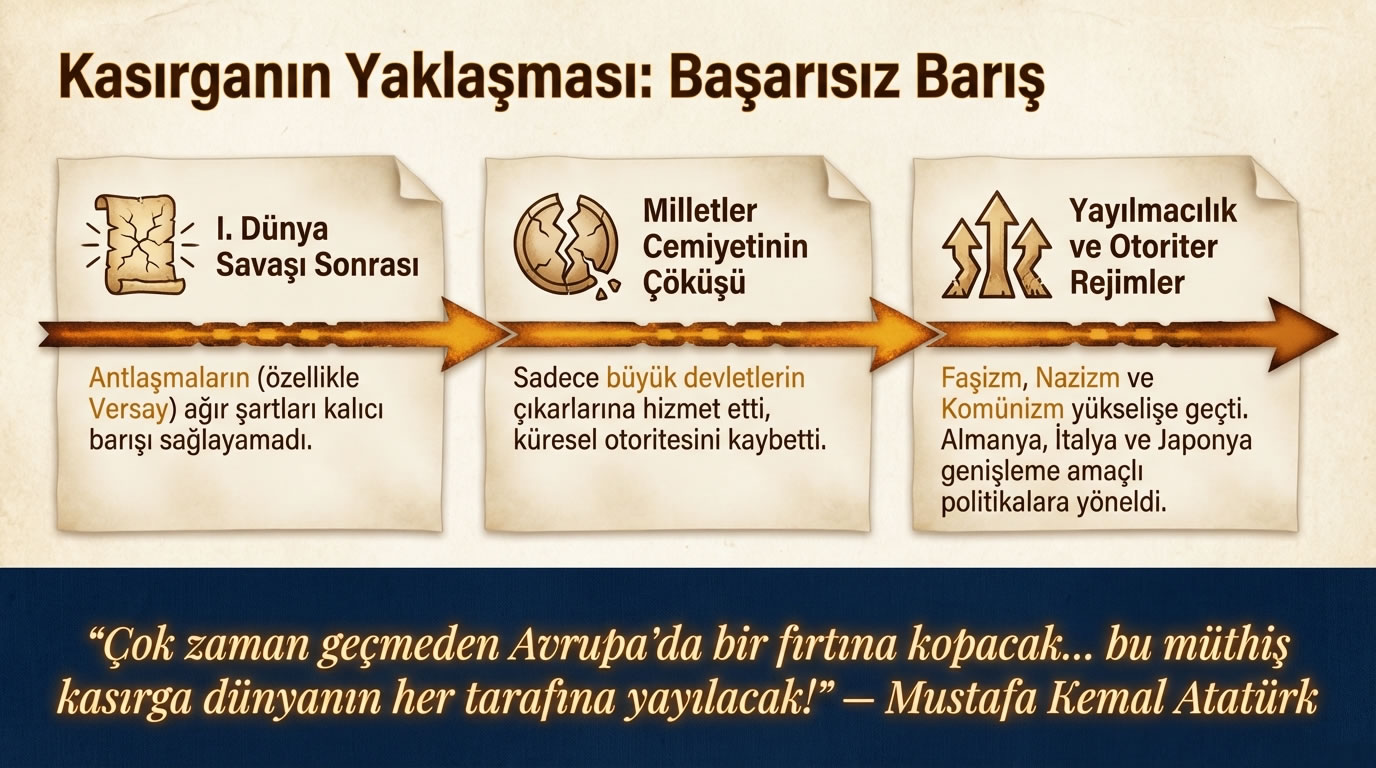 Kasırganın Yaklaşması: Başarısız Barış

I. Dünya Savaşı Sonrası

Antlaşmaların (özellikle Versay) ağır şartları kalıcı barışı sağlayamadı.

Milletler Cemiyetinin Çöküşü

Sadece büyük devletlerin çıkarlarına hizmet etti, küresel otoritesini kaybetti.

Yayılmacılık ve Otoriter Rejimler

Faşizm, Nazizm ve Komünizm yükselişe geçti. Almanya, İtalya ve Japonya genişleme amaçlı politikalara yöneldi.

“Çok zaman geçmeden Avrupa’da bir fırtına kopacak... bu müthiş kasırga dünyanın her tarafına yayılacak!” — Mustafa Kemal Atatürk